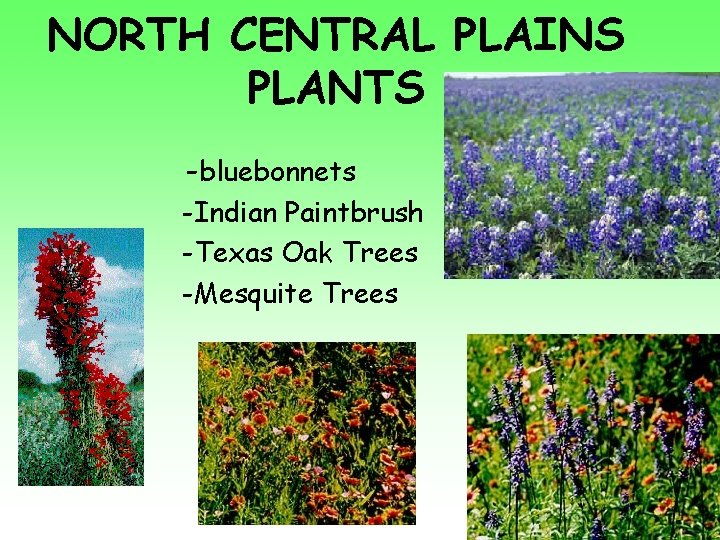 NORTH CENTRAL PLAINS PLANTS

-bluebonnets
-Indian Paintbrush
-Texas Oak Trees
-Mesquite Trees